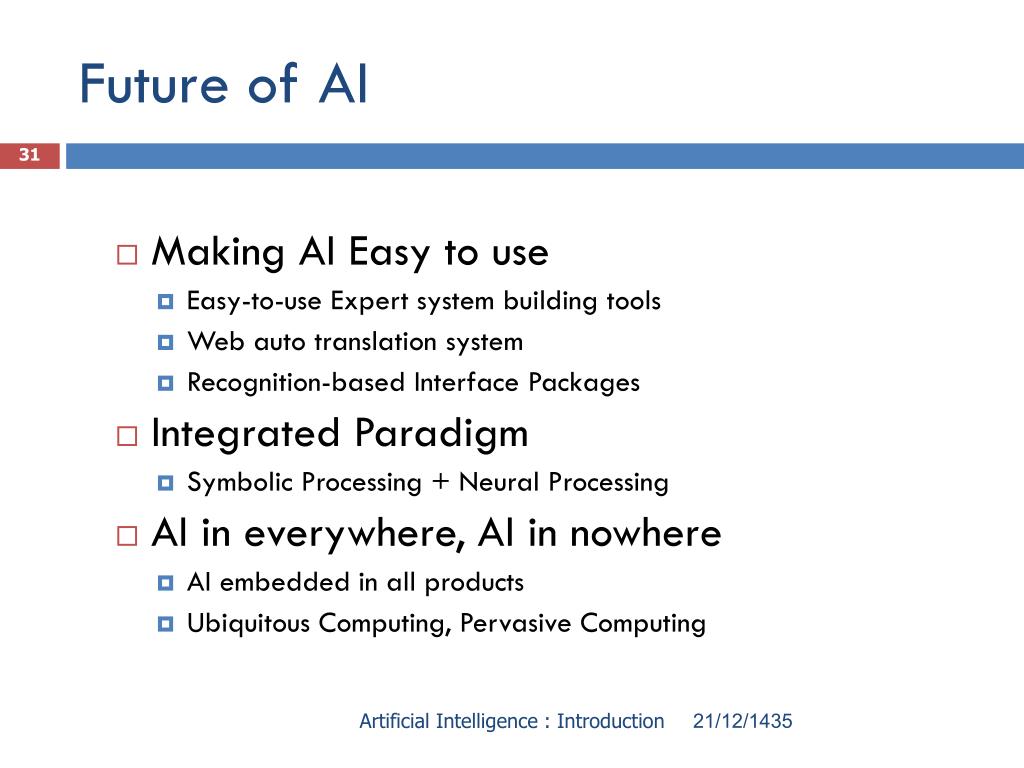 Future of AI

31

Making AI Easy to use
Easy-to-use Expert system building tools
Web auto translation system
Recognition-based Interface Packages

Integrated Paradigm
Symbolic Processing + Neural Processing

AI in everywhere, AI in nowhere
AI embedded in all products
Ubiquitous Computing, Pervasive Computing

Artificial Intelligence : Introduction 21/12/1435